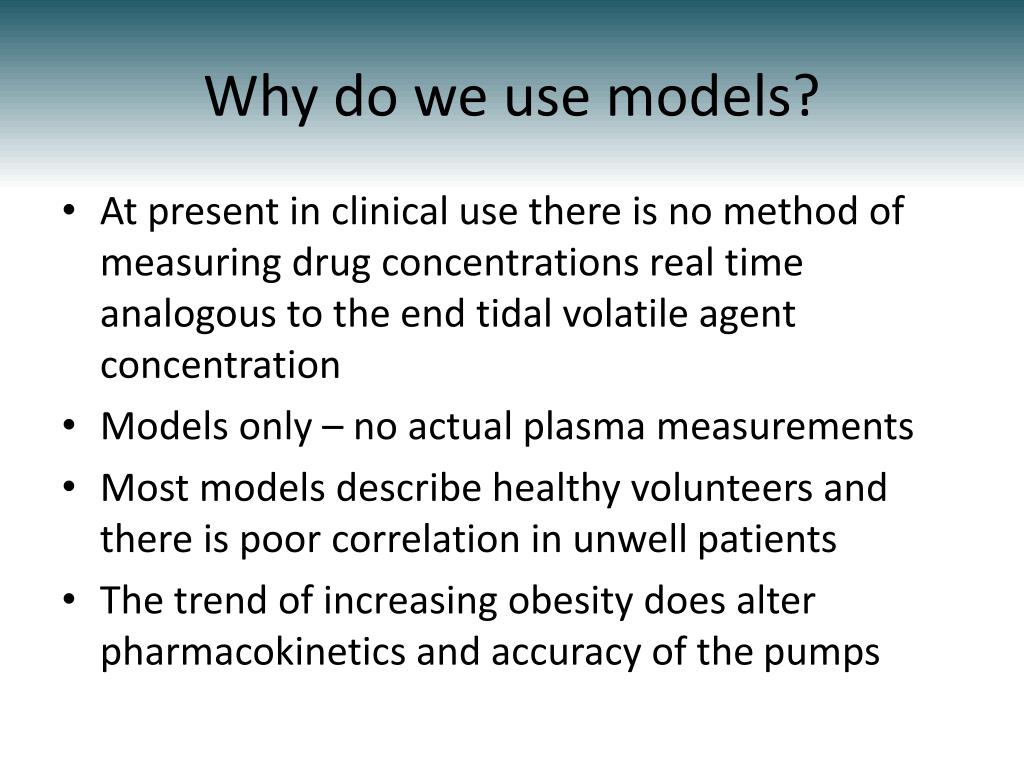 Why do we use models?

• At present in clinical use there is no method of measuring drug concentrations real time analogous to the end tidal volatile agent concentration
• Models only – no actual plasma measurements
• Most models describe healthy volunteers and there is poor correlation in unwell patients
• The trend of increasing obesity does alter pharmacokinetics and accuracy of the pumps